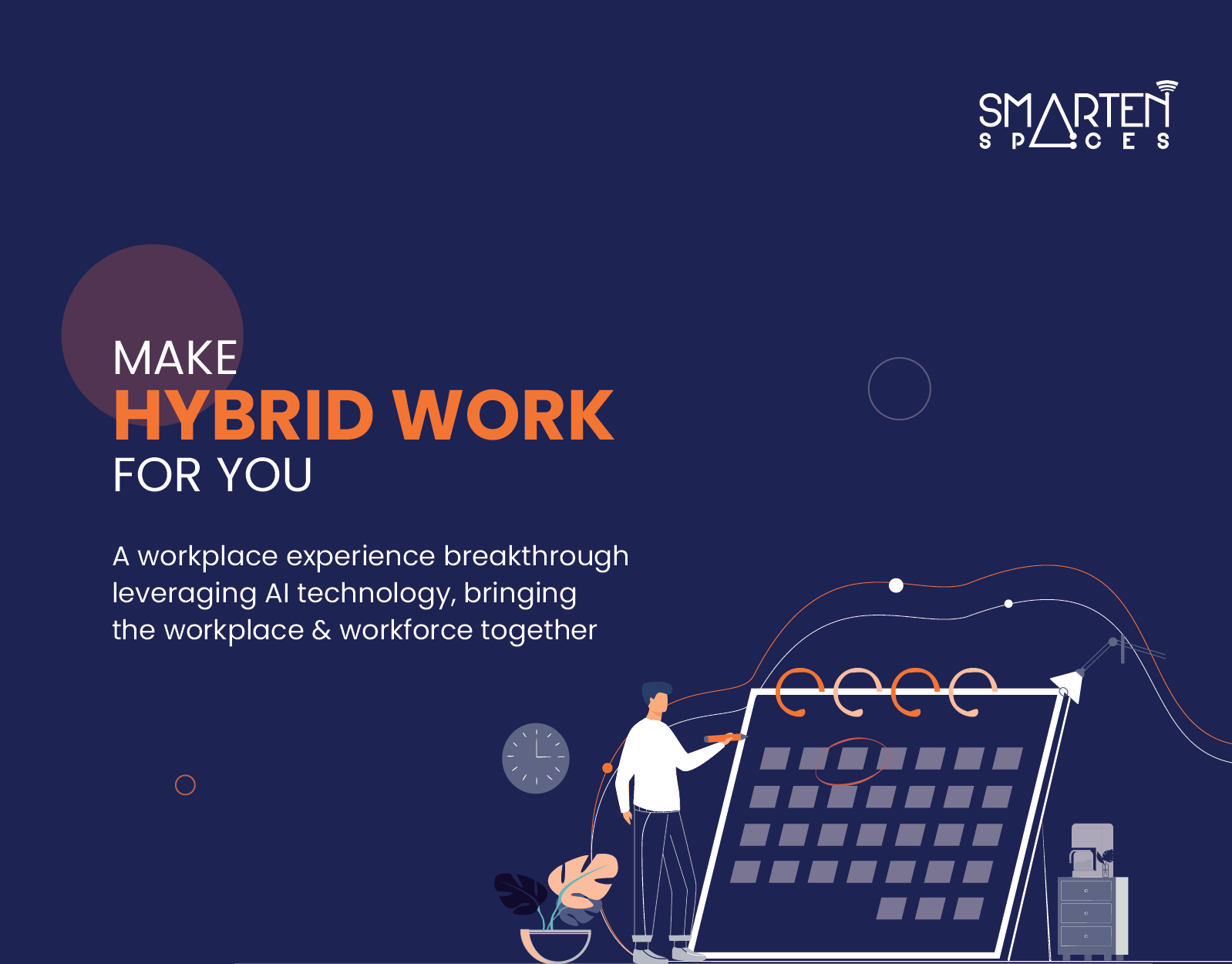 SMARTEN
SPACES

MAKE
HYBRID WORK
FOR YOU

A workplace experience breakthrough leveraging AI technology, bringing the workplace & workforce together